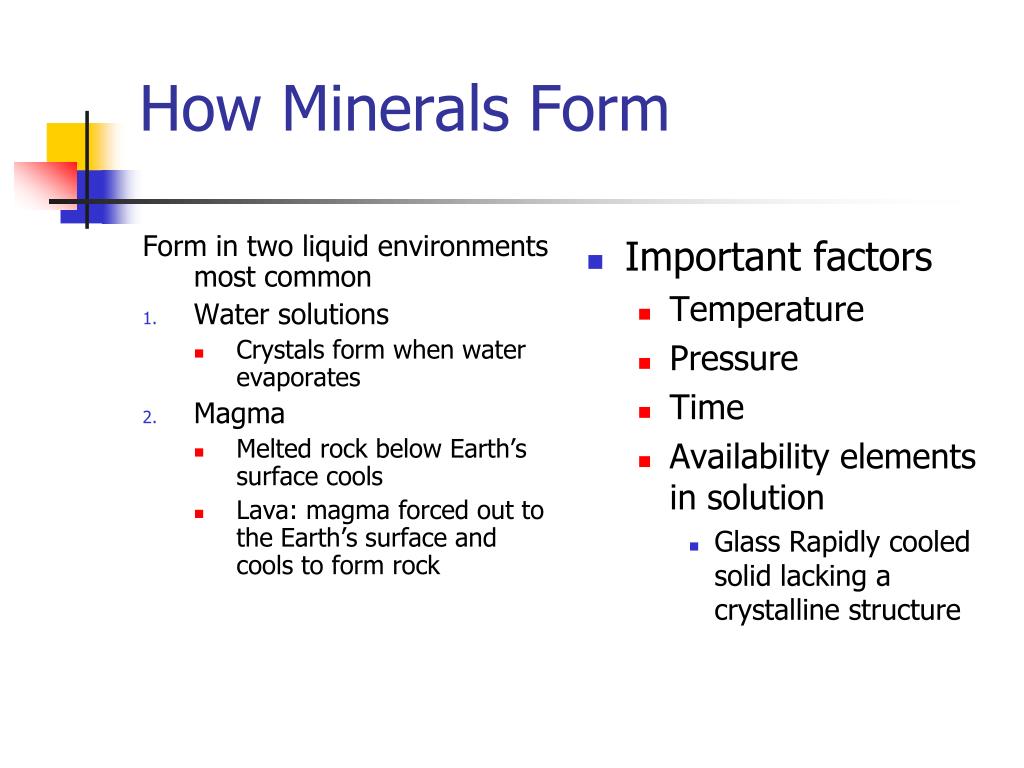 How Minerals Form

Form in two liquid environments most common

1. Water solutions
   - Crystals form when water evaporates
2. Magma
   - Melted rock below Earth’s surface cools
   - Lava: magma forced out to the Earth’s surface and cools to form rock

- Important factors
  - Temperature
  - Pressure
  - Time
  - Availability elements in solution
    - Glass Rapidly cooled solid lacking a crystalline structure